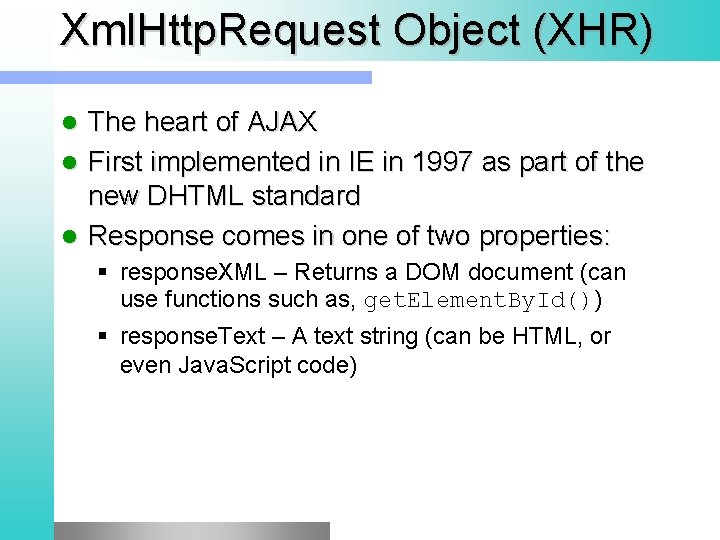 XmlHttpRequest Object (XHR)

- The heart of AJAX
- First implemented in IE in 1997 as part of the new DHTML standard
- Response comes in one of two properties:
  - responseXML – Returns a DOM document (can use functions such as, getElementById())
  - responseText – A text string (can be HTML, or even JavaScript code)